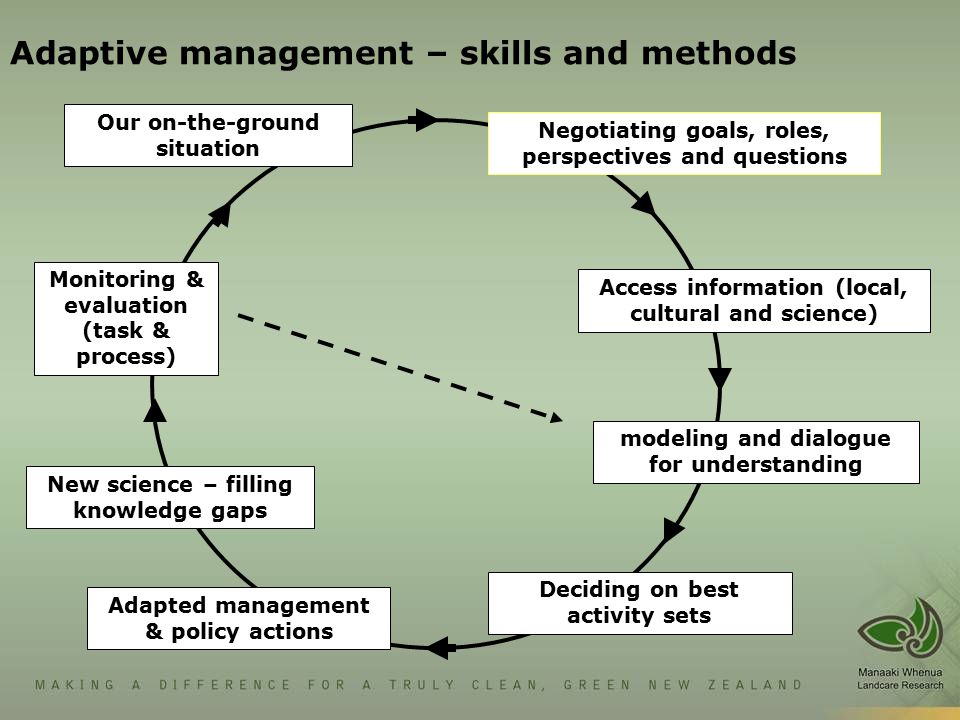 Adaptive management – skills and methods

Our on-the-ground situation

Negotiating goals, roles, perspectives and questions

Access information (local, cultural and science)

modeling and dialogue for understanding

Deciding on best activity sets

Adapted management & policy actions

New science – filling knowledge gaps

Monitoring & evaluation (task & process)

MAKING A DIFFERENCE FOR A TRULY CLEAN, GREEN NEW ZEALAND

Manaaki Whenua
Landcare Research